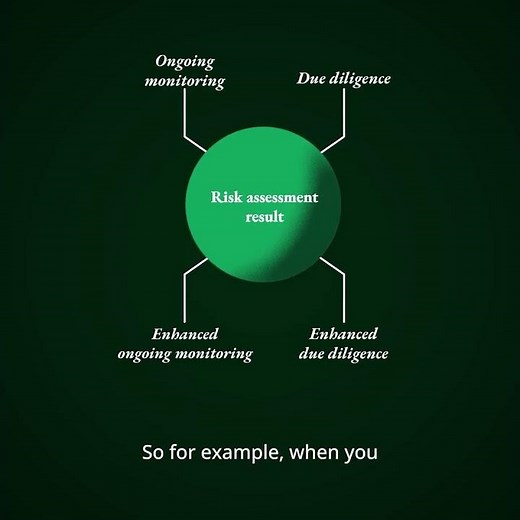 Ongoing monitoring

Due diligence

Risk assessment result

Enhanced ongoing monitoring

Enhanced due diligence

So for example, when you